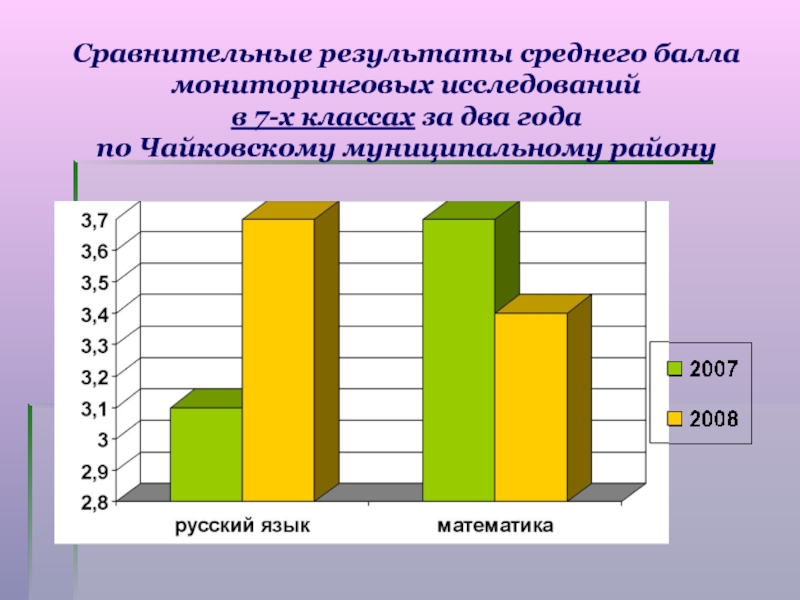 Сравнительные результаты среднего балла мониторинговых исследований
в 7-х классах за два года
по Чайковскому муниципальному району

3,7
3,6
3,5
3,4
3,3
3,2
3,1
3
2,9
2,8

русский язык
математика

2007
2008